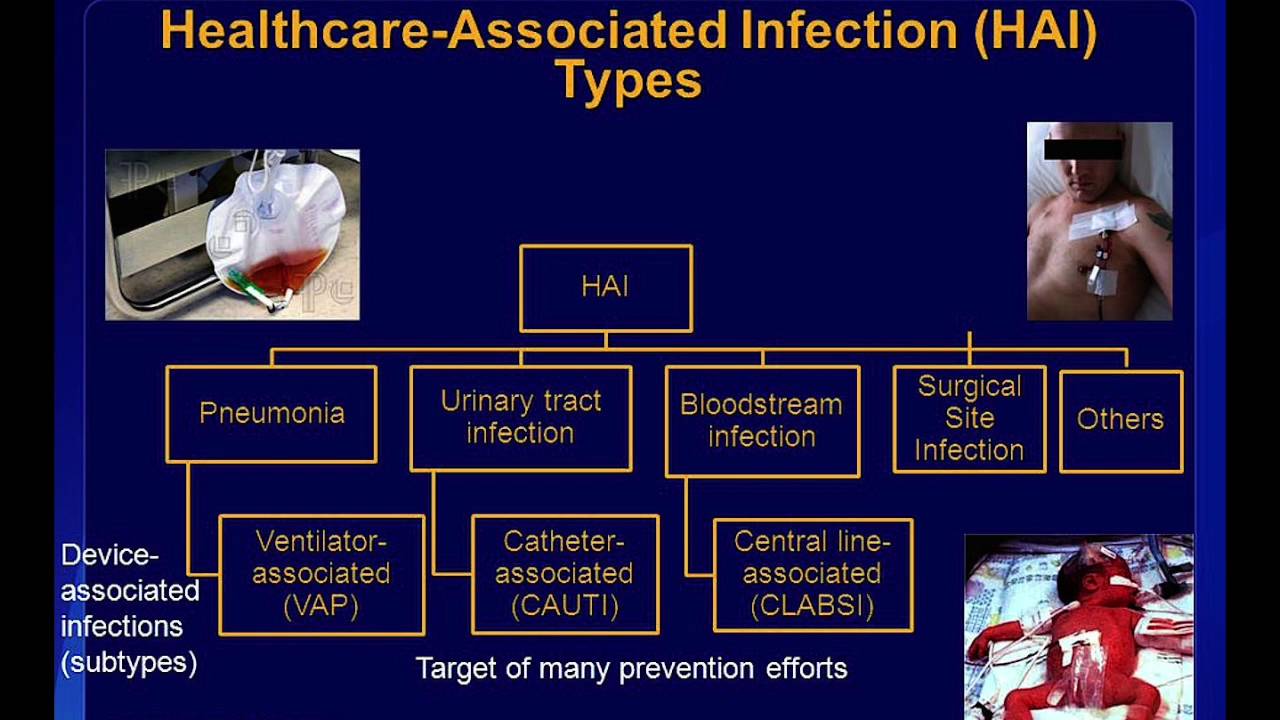 Healthcare-Associated Infection (HAI) Types

HAI

Pneumonia

Urinary tract infection

Bloodstream infection

Surgical Site Infection

Others

Device-associated infections (subtypes)

Ventilator-associated (VAP)

Catheter-associated (CAUTI)

Central line-associated (CLABSI)

Target of many prevention efforts